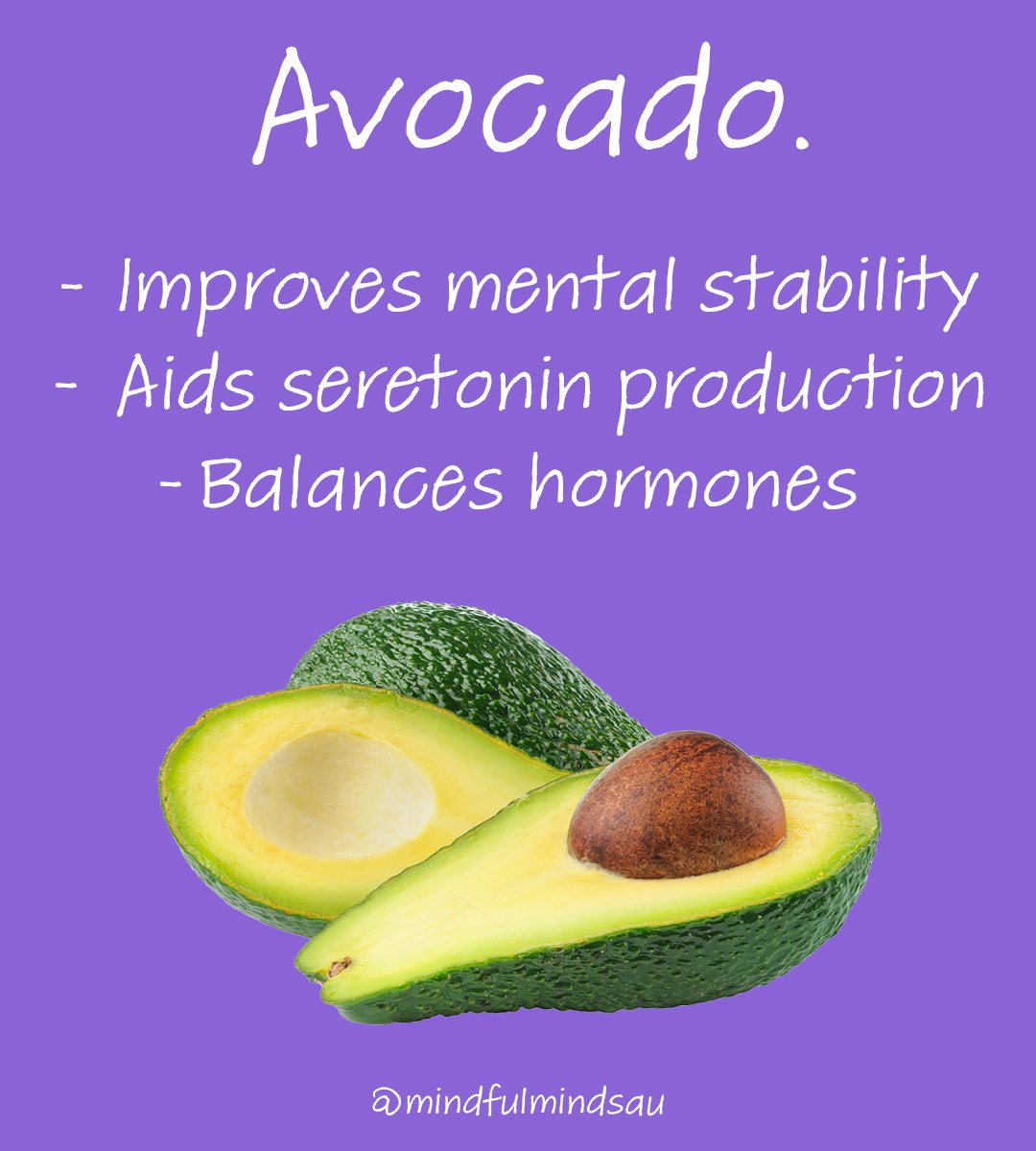 Avocado.

- Improves mental stability
- Aids seretonin production
- Balances hormones

@mindfulmindsau